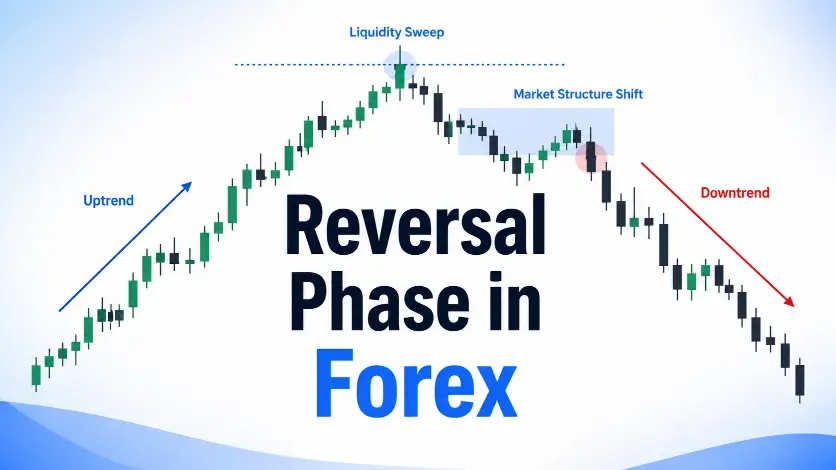 Liquidity Sweep

Market Structure Shift

Uptrend

Downtrend

Reversal Phase in Forex